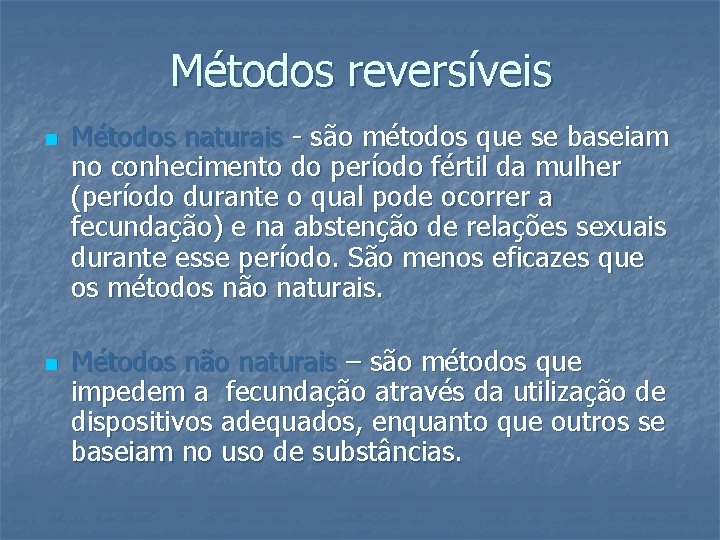 Métodos reversíveis

Métodos naturais - são métodos que se baseiam no conhecimento do período fértil da mulher (período durante o qual pode ocorrer a fecundação) e na abstenção de relações sexuais durante esse período. São menos eficazes que os métodos não naturais.

Métodos não naturais – são métodos que impedem a fecundação através da utilização de dispositivos adequados, enquanto que outros se baseiam no uso de substâncias.